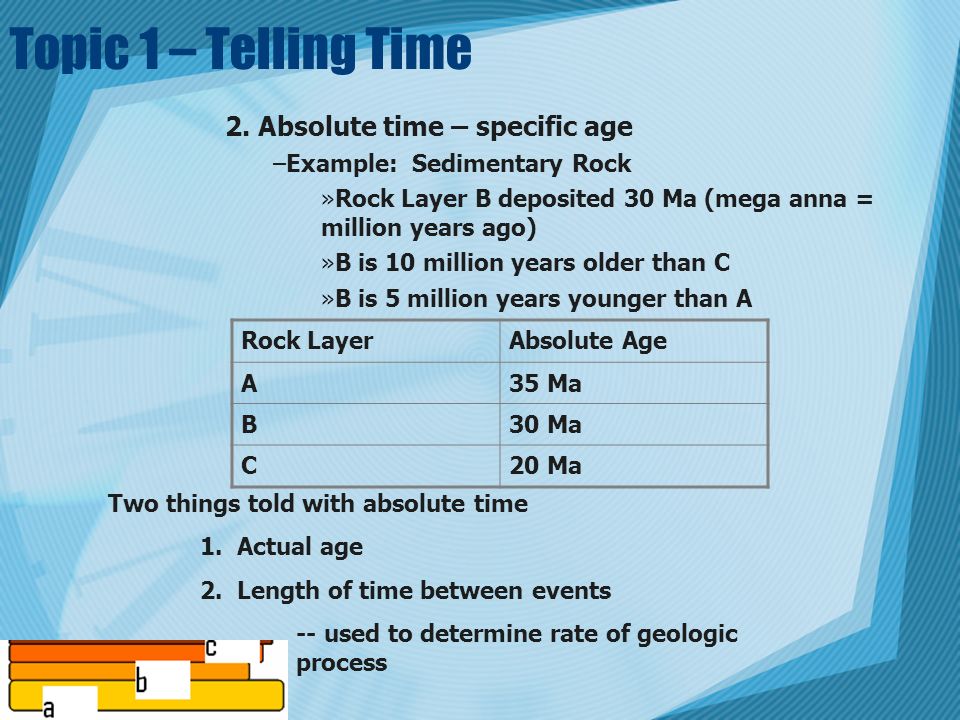 Topic 1 – Telling Time

2. Absolute time – specific age

–Example: Sedimentary Rock

»Rock Layer B deposited 30 Ma (mega anna = million years ago)

»B is 10 million years older than C

»B is 5 million years younger than A

| Rock Layer | Absolute Age |
|---|---|
| A | 35 Ma |
| B | 30 Ma |
| C | 20 Ma |

Two things told with absolute time

1. Actual age

2. Length of time between events

-- used to determine rate of geologic process

c

b

a